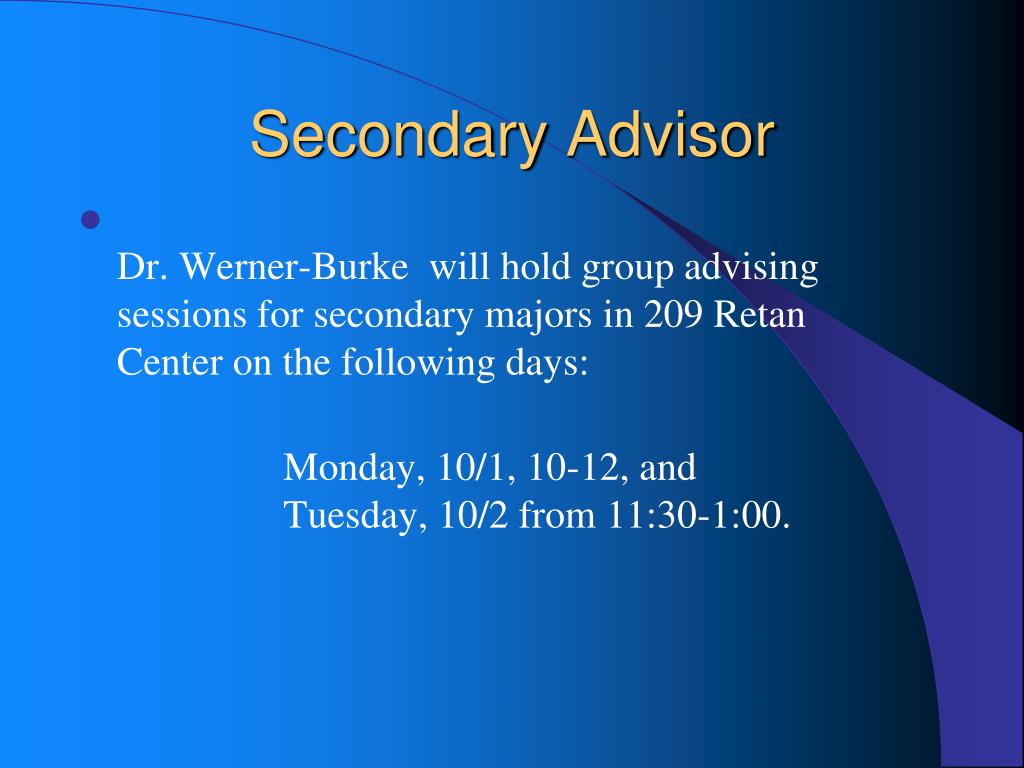 Secondary Advisor

Dr. Werner-Burke will hold group advising sessions for secondary majors in 209 Retan Center on the following days:

Monday, 10/1, 10-12, and
Tuesday, 10/2 from 11:30-1:00.